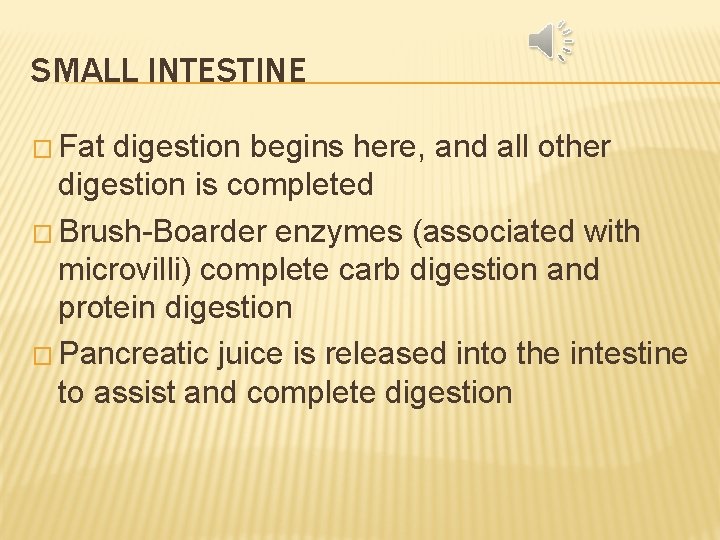 SMALL INTESTINE

□ Fat digestion begins here, and all other digestion is completed

□ Brush-Boarder enzymes (associated with microvilli) complete carb digestion and protein digestion

□ Pancreatic juice is released into the intestine to assist and complete digestion